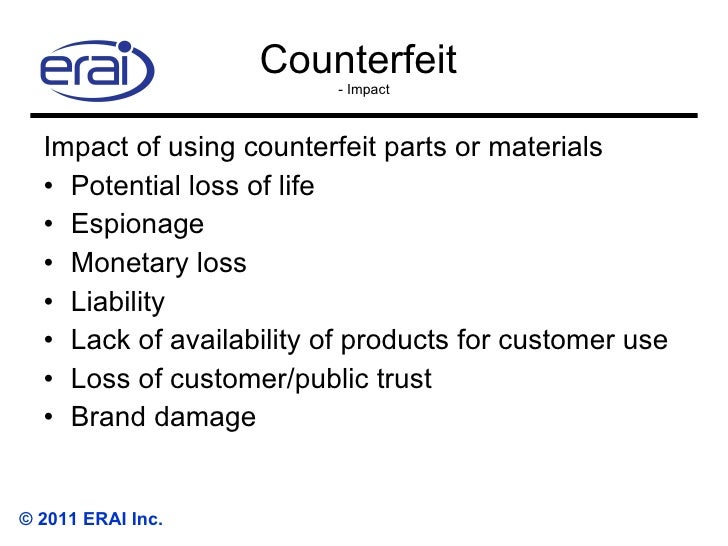 erai

Counterfeit
- Impact

Impact of using counterfeit parts or materials
• Potential loss of life
• Espionage
• Monetary loss
• Liability
• Lack of availability of products for customer use
• Loss of customer/public trust
• Brand damage

© 2011 ERAI Inc.